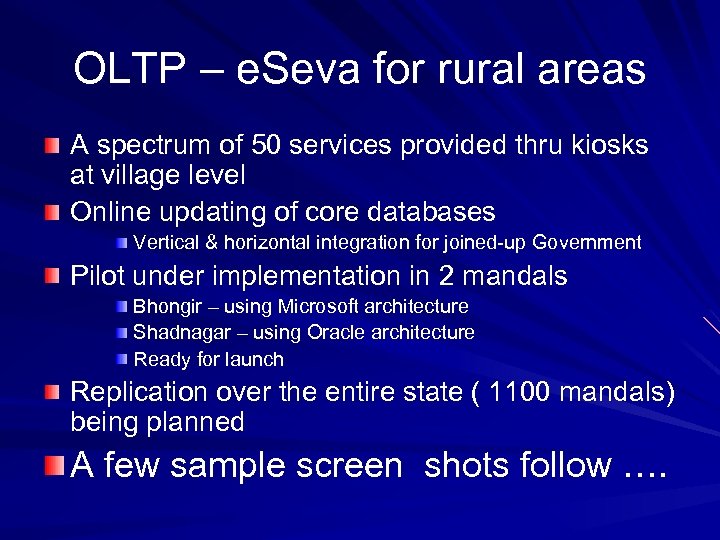 OLTP – eSeva for rural areas

A spectrum of 50 services provided thru kiosks at village level

Online updating of core databases

Vertical & horizontal integration for joined-up Government

Pilot under implementation in 2 mandals

Bhongir – using Microsoft architecture

Shadnagar – using Oracle architecture

Ready for launch

Replication over the entire state ( 1100 mandals) being planned

A few sample screen shots follow ….